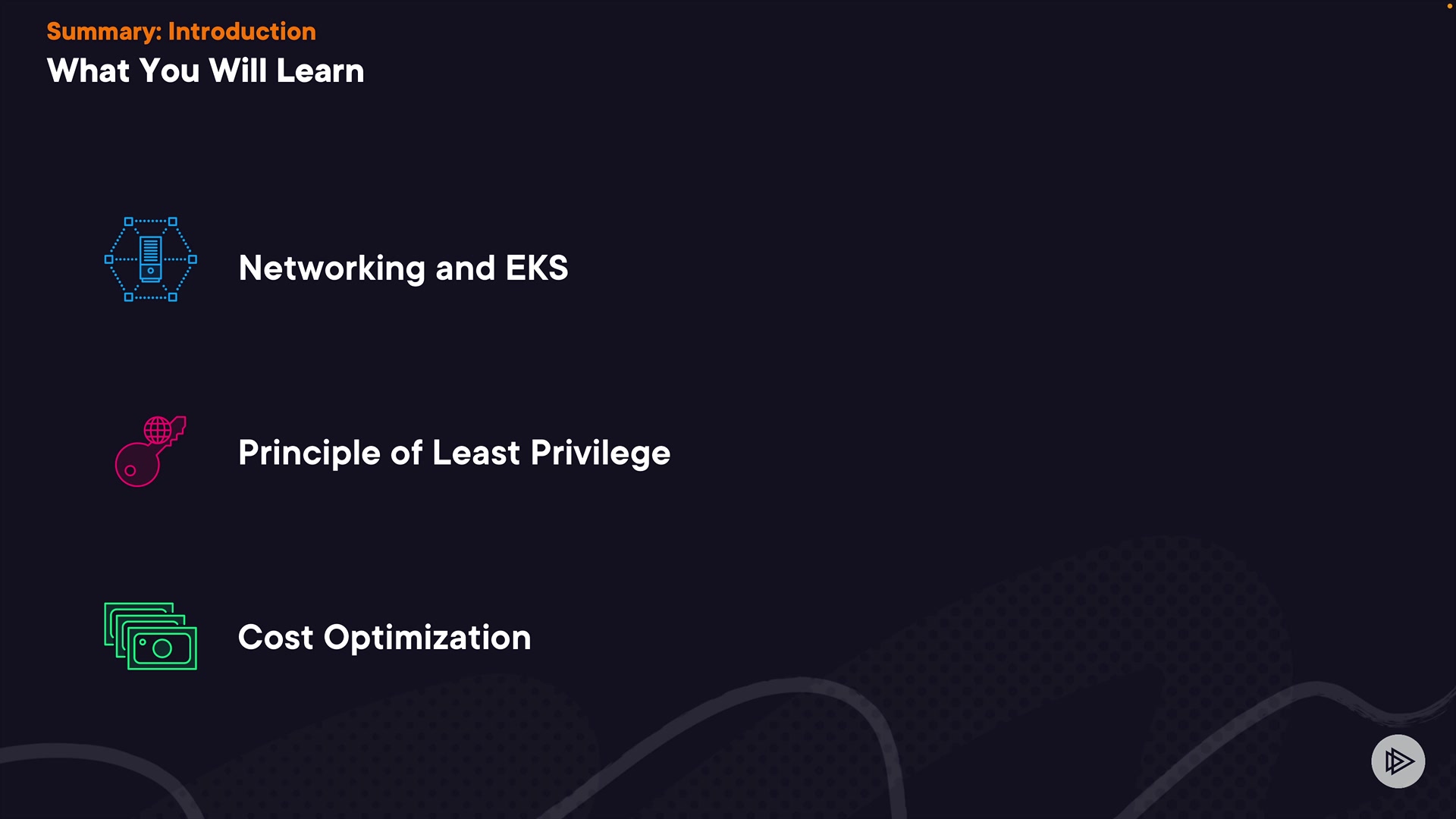 Summary: Introduction
What You Will Learn

Networking and EKS

Principle of Least Privilege

Cost Optimization